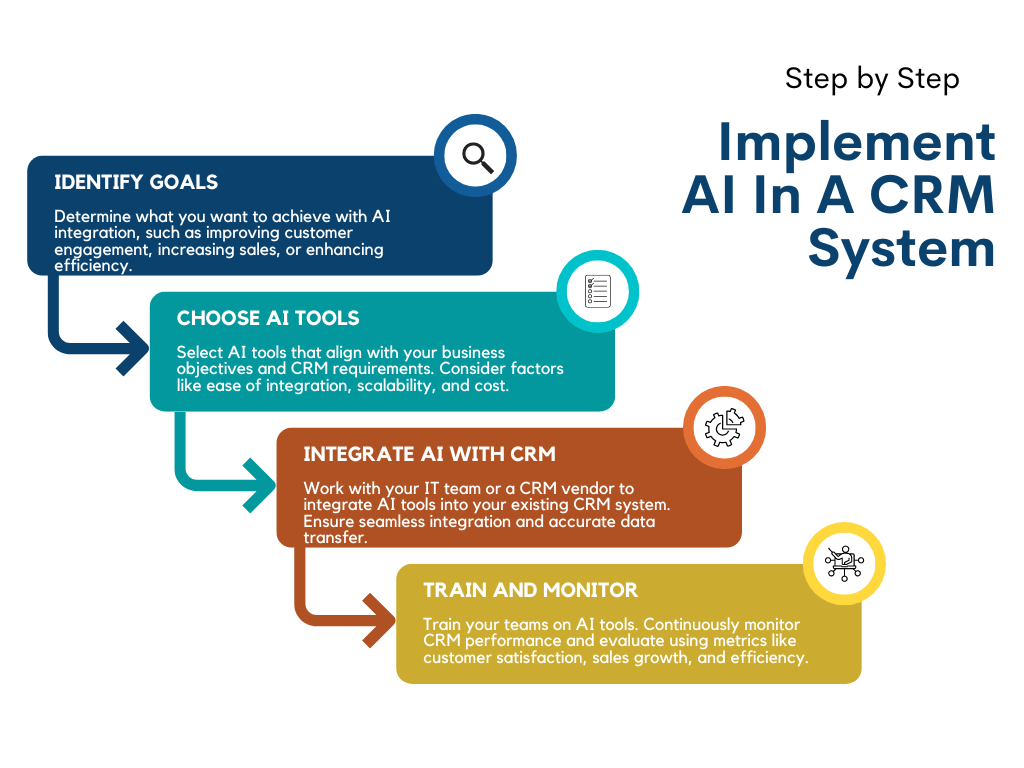 Step by Step

Implement AI In A CRM System

IDENTIFY GOALS

Determine what you want to achieve with AI integration, such as improving customer engagement, increasing sales, or enhancing efficiency.

CHOOSE AI TOOLS

Select AI tools that align with your business objectives and CRM requirements. Consider factors like ease of integration, scalability, and cost.

INTEGRATE AI WITH CRM

Work with your IT team or a CRM vendor to integrate AI tools into your existing CRM system. Ensure seamless integration and accurate data transfer.

TRAIN AND MONITOR

Train your teams on AI tools. Continuously monitor CRM performance and evaluate using metrics like customer satisfaction, sales growth, and efficiency.